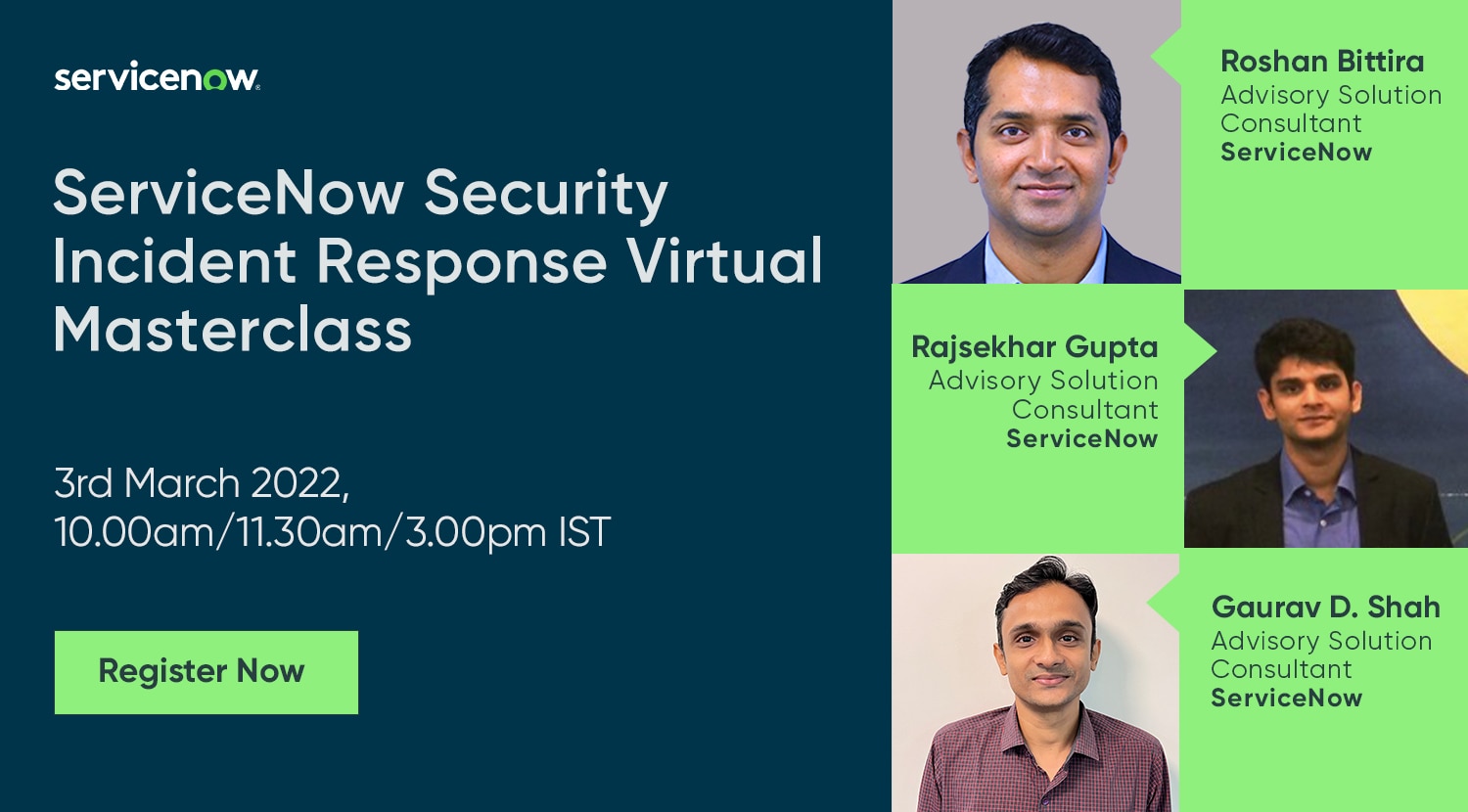 servicenow.

ServiceNow Security Incident Response Virtual Masterclass

3rd March 2022, 10.00am/11.30am/3.00pm IST

Register Now

Roshan Bittira
Advisory Solution Consultant
ServiceNow

Rajsekhar Gupta
Advisory Solution Consultant
ServiceNow

Gaurav D. Shah
Advisory Solution Consultant
ServiceNow